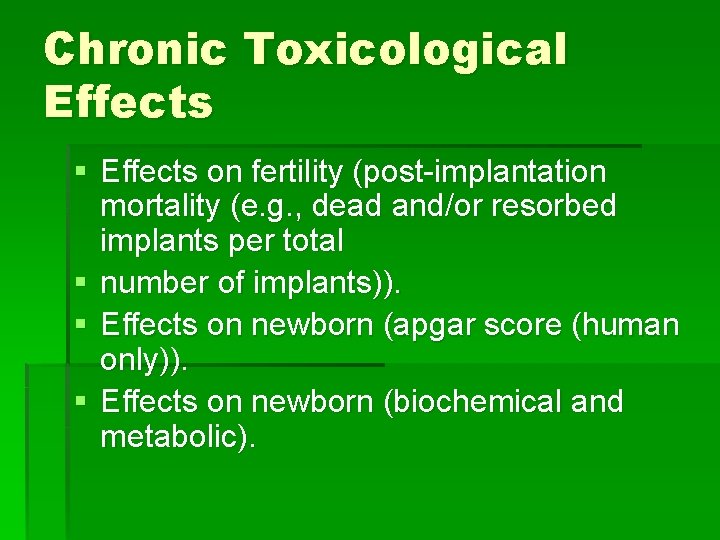 Chronic Toxicological Effects

▪ Effects on fertility (post-implantation mortality (e.g., dead and/or resorbed implants per total

▪ number of implants)).

▪ Effects on newborn (apgar score (human only)).

▪ Effects on newborn (biochemical and metabolic).